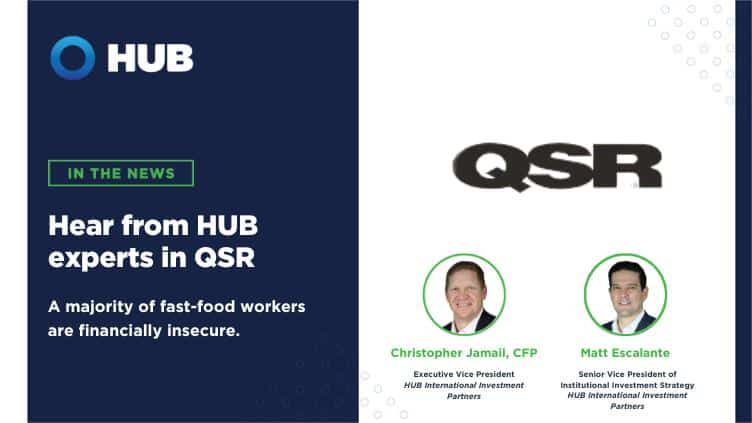 HUB

IN THE NEWS

Hear from HUB experts in QSR

A majority of fast-food workers are financially insecure.

QSR

Christopher Jamail, CFP
Executive Vice President
HUB International Investment Partners

Matt Escalante
Senior Vice President of Institutional Investment Strategy
HUB International Investment Partners